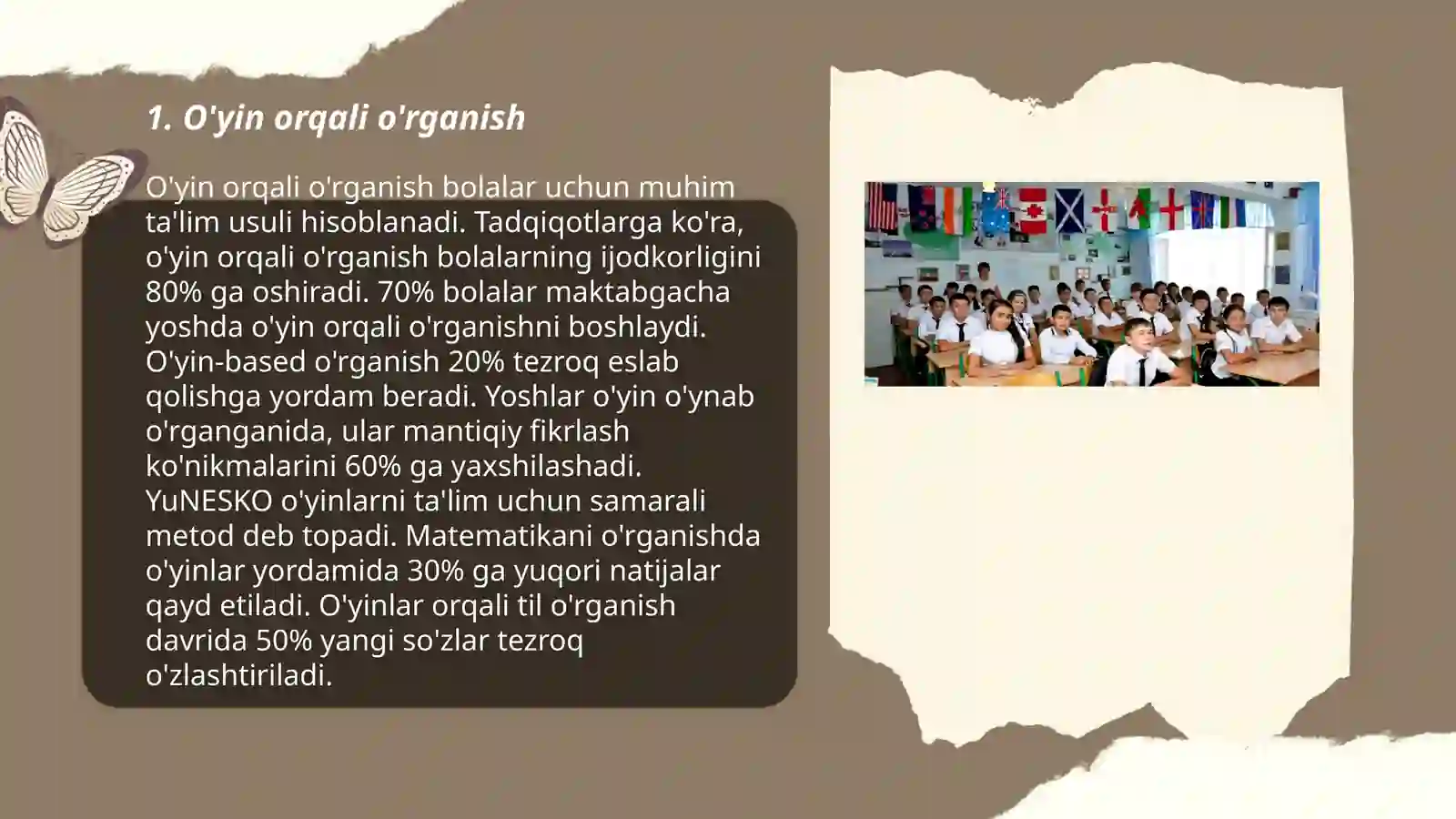 1. O'yin orqali o'rganish

O'yin orqali o'rganish bolalar uchun muhim ta'lim usuli hisoblanadi. Tadqiqotlarga ko'ra, o'yin orqali o'rganish bolalarning ijodkorligini 80% ga oshiradi. 70% bolalar maktabgacha yoshda o'yin orqali o'rganishni boshlaydi. O'yin-based o'rganish 20% tezroq eslab qolishga yordam beradi. Yoshlar o'yin o'ynab o'rganganida, ular mantiqiy fikrlash ko'nikmalarini 60% ga yaxshilashadi. YuNESKO o'yinlarni ta'lim uchun samarali metod deb topadi. Matematikani o'rganishda o'yinlar yordamida 30% ga yuqori natijalar qayd etiladi. O'yinlar orqali til o'rganish davrida 50% yangi so'zlar tezroq o'zlashtiriladi.